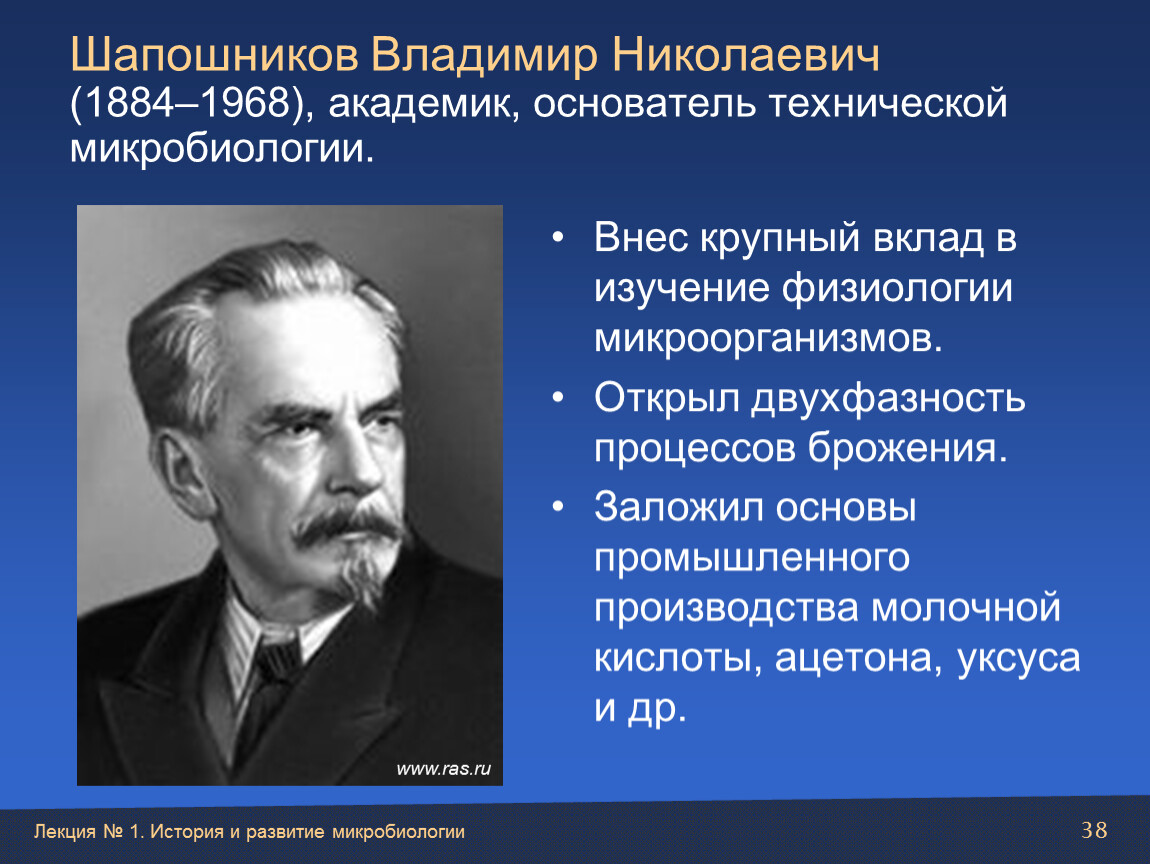 Шапошников Владимир Николаевич
(1884–1968), академик, основатель технической микробиологии.

www.ras.ru

• Внес крупный вклад в изучение физиологии микроорганизмов.
• Открыл двухфазность процессов брожения.
• Заложил основы промышленного производства молочной кислоты, ацетона, уксуса и др.

Лекция № 1. История и развитие микробиологии

38